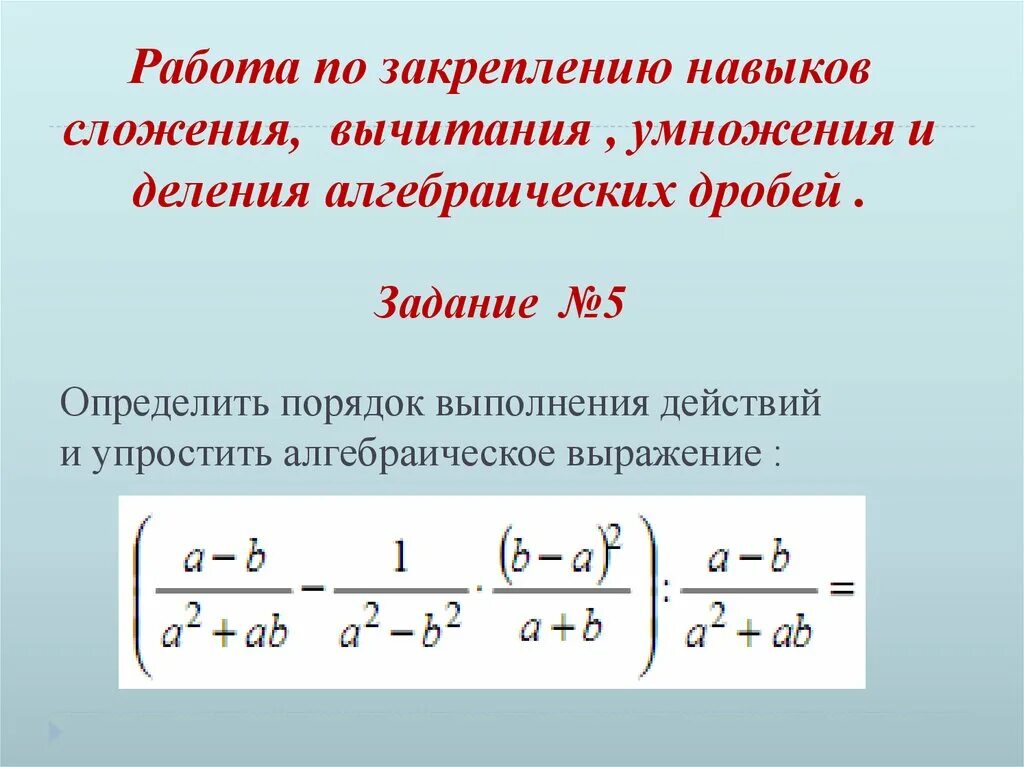 Работа по закреплению навыков сложения, вычитания , умножения и деления алгебраических дробей .

Задание №5

Определить порядок выполнения действий и упростить алгебраическое выражение :

$\left(\frac{a-b}{a^2+ab}-\frac{1}{a^2-b^2}\cdot\frac{(b-a)^2}{a+b}\right):\frac{a-b}{a^2+ab}=$